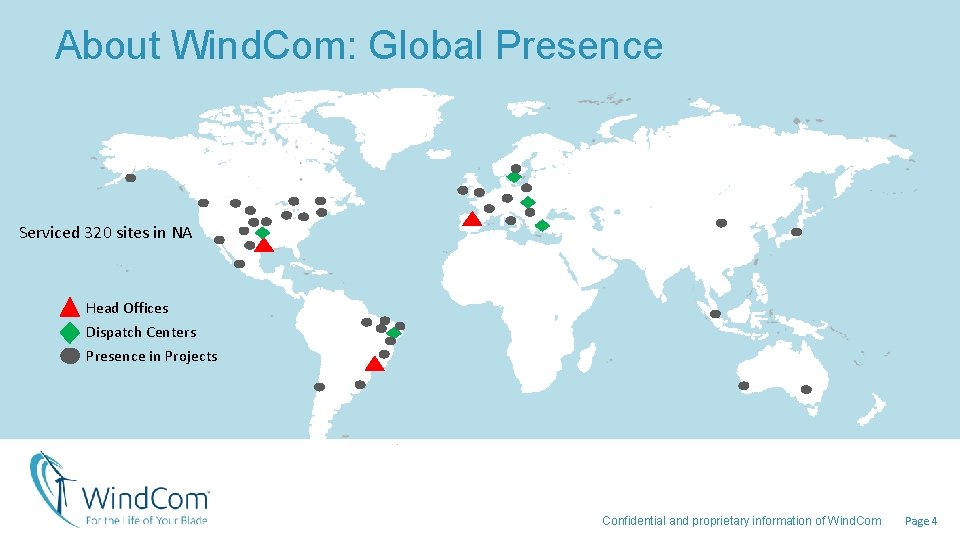 About WindCom: Global Presence

Serviced 320 sites in NA

Head Offices
Dispatch Centers
Presence in Projects

WindCom
For the Life of Your Blade

Confidential and proprietary information of WindCom

Page 4